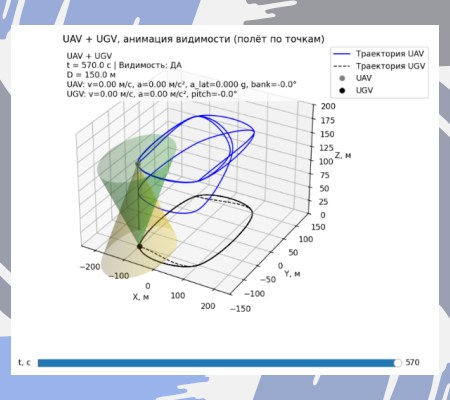 UAV + UGV, анимация видимости (полёт по точкам)

UAV + UGV
t = 570.0 с | Видимость: ДА
D = 150.0 м
UAV: v=0.00 м/с, a=0.00 м/с², a_lat=0.000 g, bank=-0.0°
UGV: v=0.00 м/с, a=0.00 м/с², pitch=-0.0°

Траектория UAV
Траектория UGV
UAV
UGV

200
175
150
125
100
75
50
25
0
Z, м

150
100
50
0
−50
−100
−150
Y, м

−200
−100
0
100
200
X, м

t, с
570